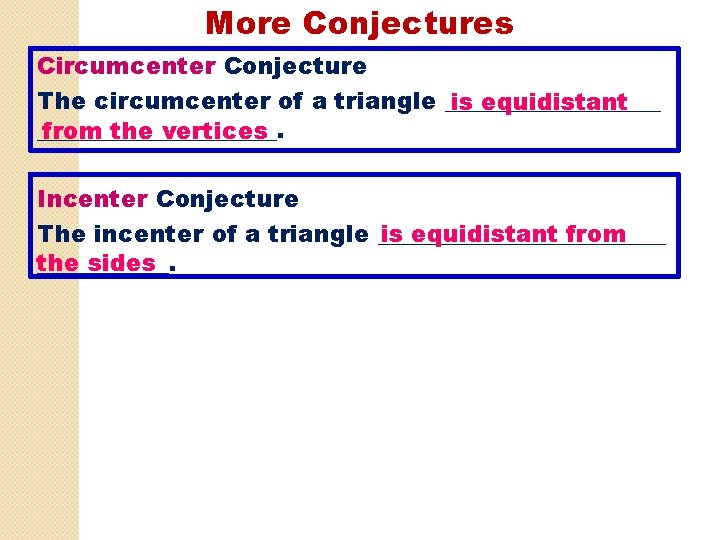 More Conjectures

Circumcenter Conjecture

The circumcenter of a triangle is equidistant from the vertices.

Incenter Conjecture

The incenter of a triangle is equidistant from the sides.